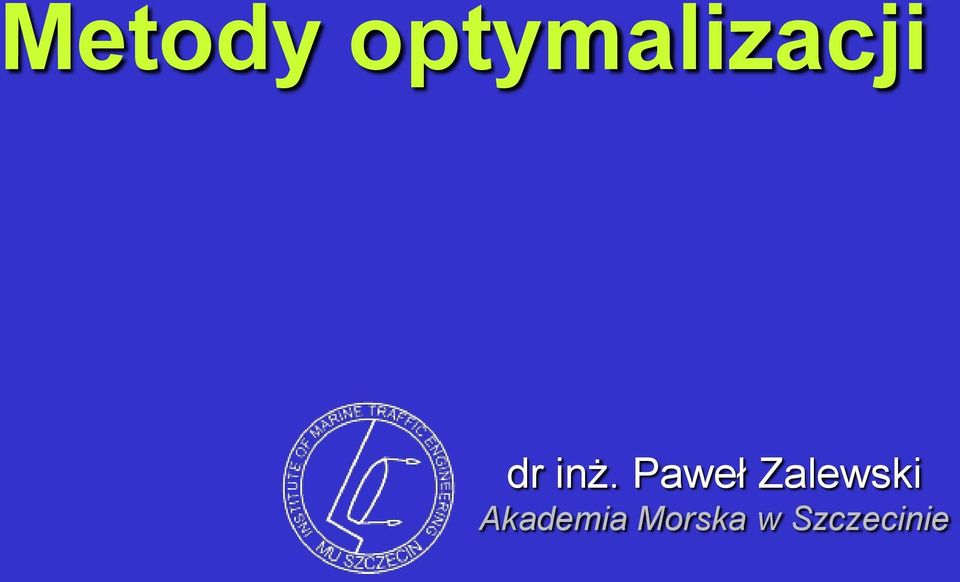 Metody optymalizacji

INSTITUTE OF MARINE TRAFFIC ENGINEERING
MU SZCZECIN

dr inż. Paweł Zalewski
Akademia Morska w Szczecinie